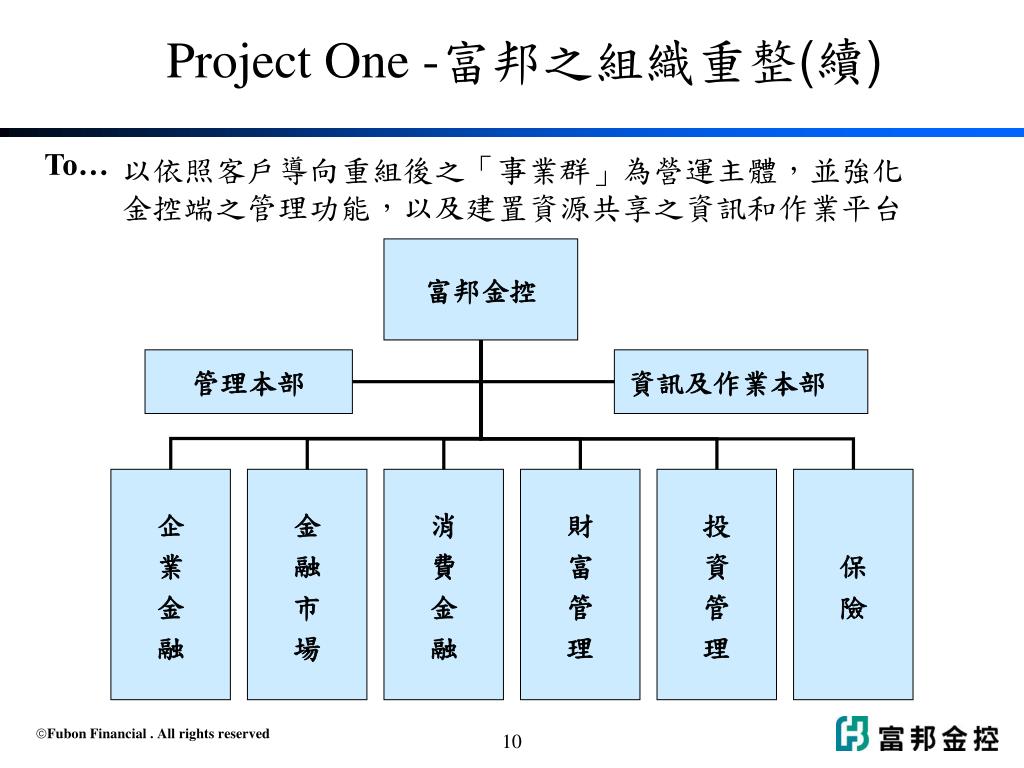 Project One -富邦之組織重整(續)

To… 以依照客戶導向重組後之「事業群」為營運主體，並強化金控端之管理功能，以及建置資源共享之資訊和作業平台

富邦金控

管理本部

資訊及作業本部

企業金融

金融市場

消費金融

財富管理

投資管理

保險

©Fubon Financial . All rights reserved

10

富邦金控